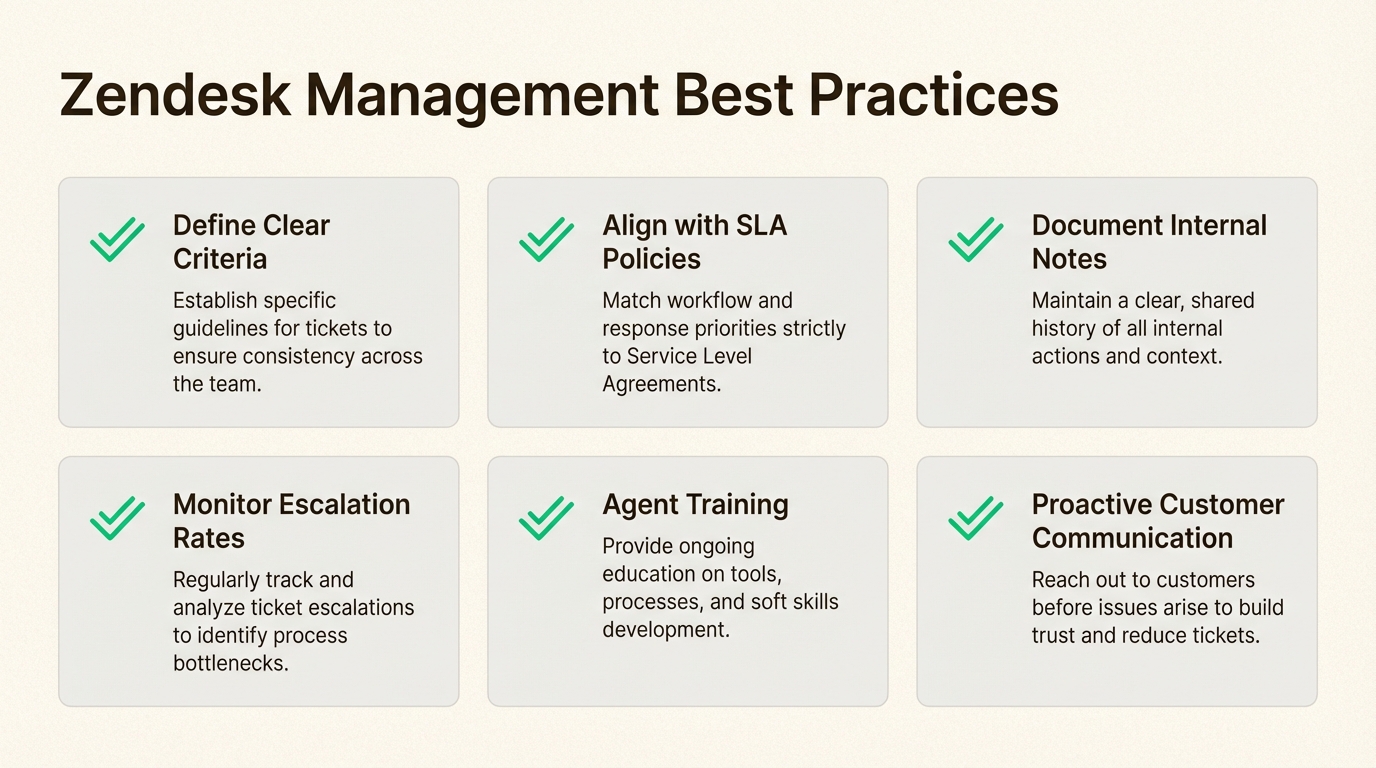 Zendesk Management Best Practices

Define Clear Criteria

Establish specific guidelines for tickets to ensure consistency across the team.

Align with SLA Policies

Match workflow and response priorities strictly to Service Level Agreements.

Document Internal Notes

Maintain a clear, shared history of all internal actions and context.

Monitor Escalation Rates

Regularly track and analyze ticket escalations to identify process bottlenecks.

Agent Training

Provide ongoing education on tools, processes, and soft skills development.

Proactive Customer Communication

Reach out to customers before issues arise to build trust and reduce tickets.